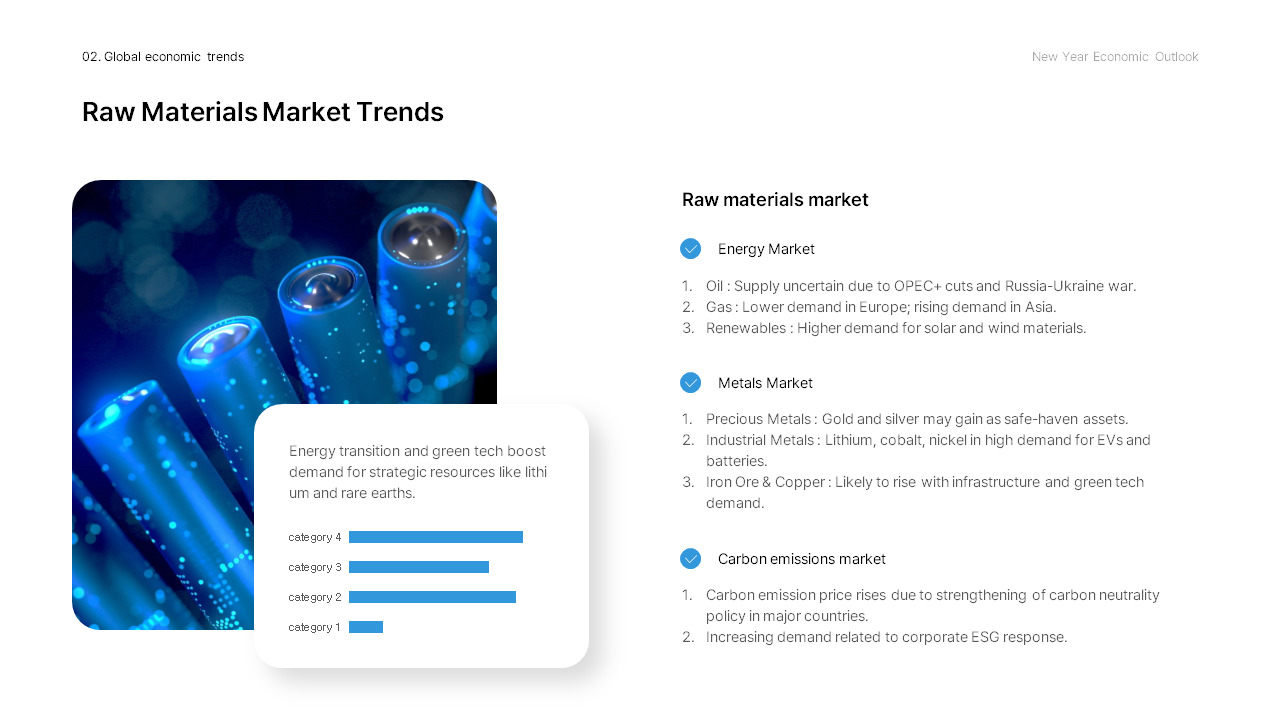 02. Global economic trends

New Year Economic Outlook

Raw Materials Market Trends

Energy transition and green tech boost demand for strategic resources like lithi um and rare earths.

category 4
category 3
category 2
category 1

Raw materials market

Energy Market

1. Oil : Supply uncertain due to OPEC+ cuts and Russia-Ukraine war.
2. Gas : Lower demand in Europe; rising demand in Asia.
3. Renewables : Higher demand for solar and wind materials.

Metals Market

1. Precious Metals : Gold and silver may gain as safe-haven assets.
2. Industrial Metals : Lithium, cobalt, nickel in high demand for EVs and batteries.
3. Iron Ore & Copper : Likely to rise with infrastructure and green tech demand.

Carbon emissions market

1. Carbon emission price rises due to strengthening of carbon neutrality policy in major countries.
2. Increasing demand related to corporate ESG response.